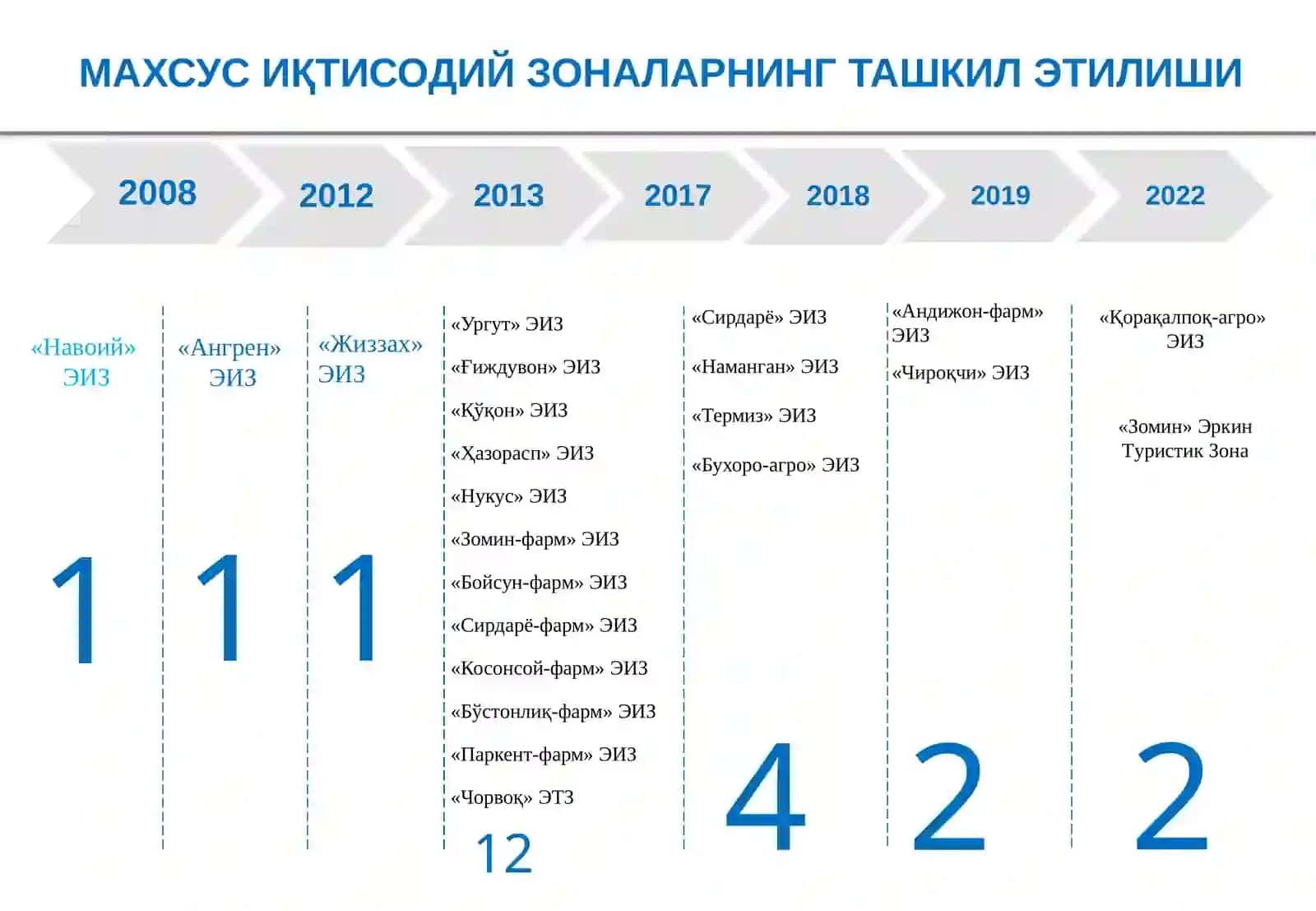 МАХСУС ИҚТИСОДИЙ ЗОНАЛАРНИНГ ТАШКИЛ ЭТИЛИШИ

2008

2012

2013

2017

2018

2019

2022

«Навоий» ЭИЗ

1

«Ангрен» ЭИЗ

1

«Жиззах» ЭИЗ

1

«Ургут» ЭИЗ

«Ғиждувон» ЭИЗ

«Қўқон» ЭИЗ

«Ҳазорасп» ЭИЗ

«Нукус» ЭИЗ

«Зомин-фарм» ЭИЗ

«Бойсун-фарм» ЭИЗ

«Сирдарё-фарм» ЭИЗ

«Косонсой-фарм» ЭИЗ

«Бўстонлиқ-фарм» ЭИЗ

«Паркент-фарм» ЭИЗ

«Чорвоқ» ЭТЗ

12

«Сирдарё» ЭИЗ

«Наманган» ЭИЗ

«Термиз» ЭИЗ

«Бухоро-агро» ЭИЗ

4

«Андижон-фарм» ЭИЗ

«Чироқчи» ЭИЗ

2

«Қорақалпоқ-агро» ЭИЗ

«Зомин» Эркин Туристик Зона

2